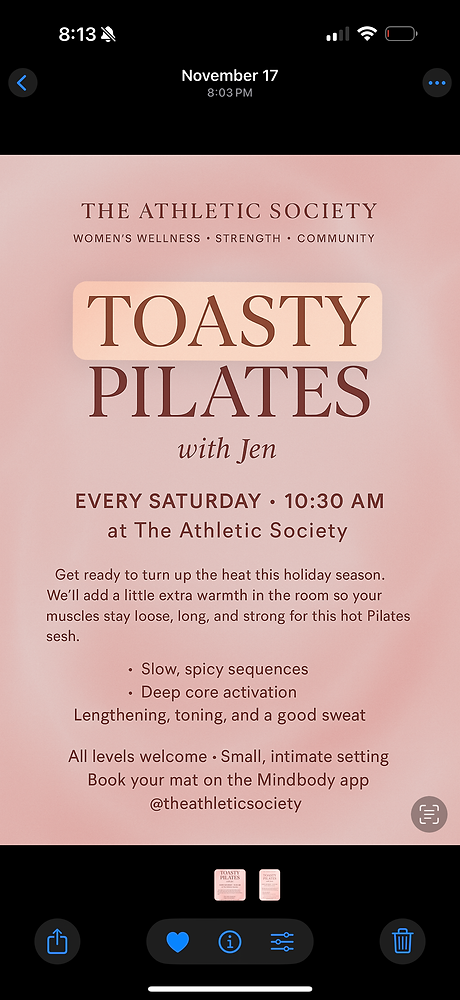 8:13

November 17
8:03 PM

THE ATHLETIC SOCIETY
WOMEN'S WELLNESS • STRENGTH • COMMUNITY

TOASTY
PILATES
with Jen

EVERY SATURDAY • 10:30 AM
at The Athletic Society

Get ready to turn up the heat this holiday season. We'll add a little extra warmth in the room so your muscles stay loose, long, and strong for this hot Pilates sesh.

• Slow, spicy sequences
• Deep core activation
Lengthening, toning, and a good sweat

All levels welcome • Small, intimate setting
Book your mat on the Mindbody app
@theathleticsociety